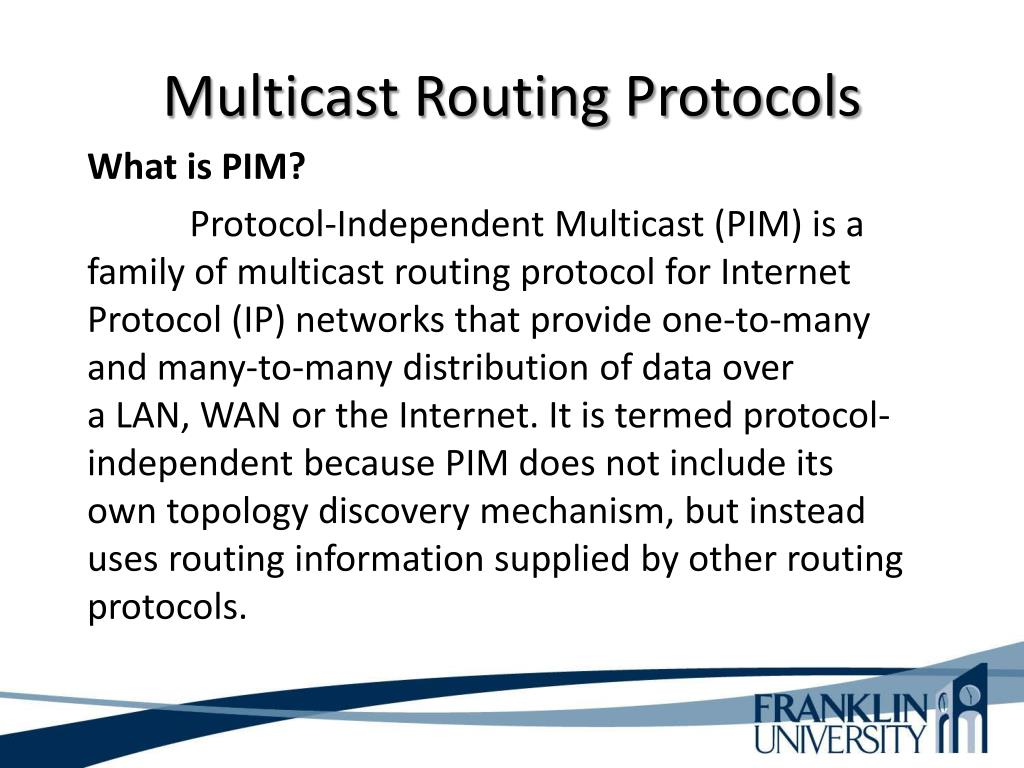 Multicast Routing Protocols

What is PIM?

Protocol-Independent Multicast (PIM) is a family of multicast routing protocol for Internet Protocol (IP) networks that provide one-to-many and many-to-many distribution of data over a LAN, WAN or the Internet. It is termed protocol-independent because PIM does not include its own topology discovery mechanism, but instead uses routing information supplied by other routing protocols.

FRANKLIN UNIVERSITY